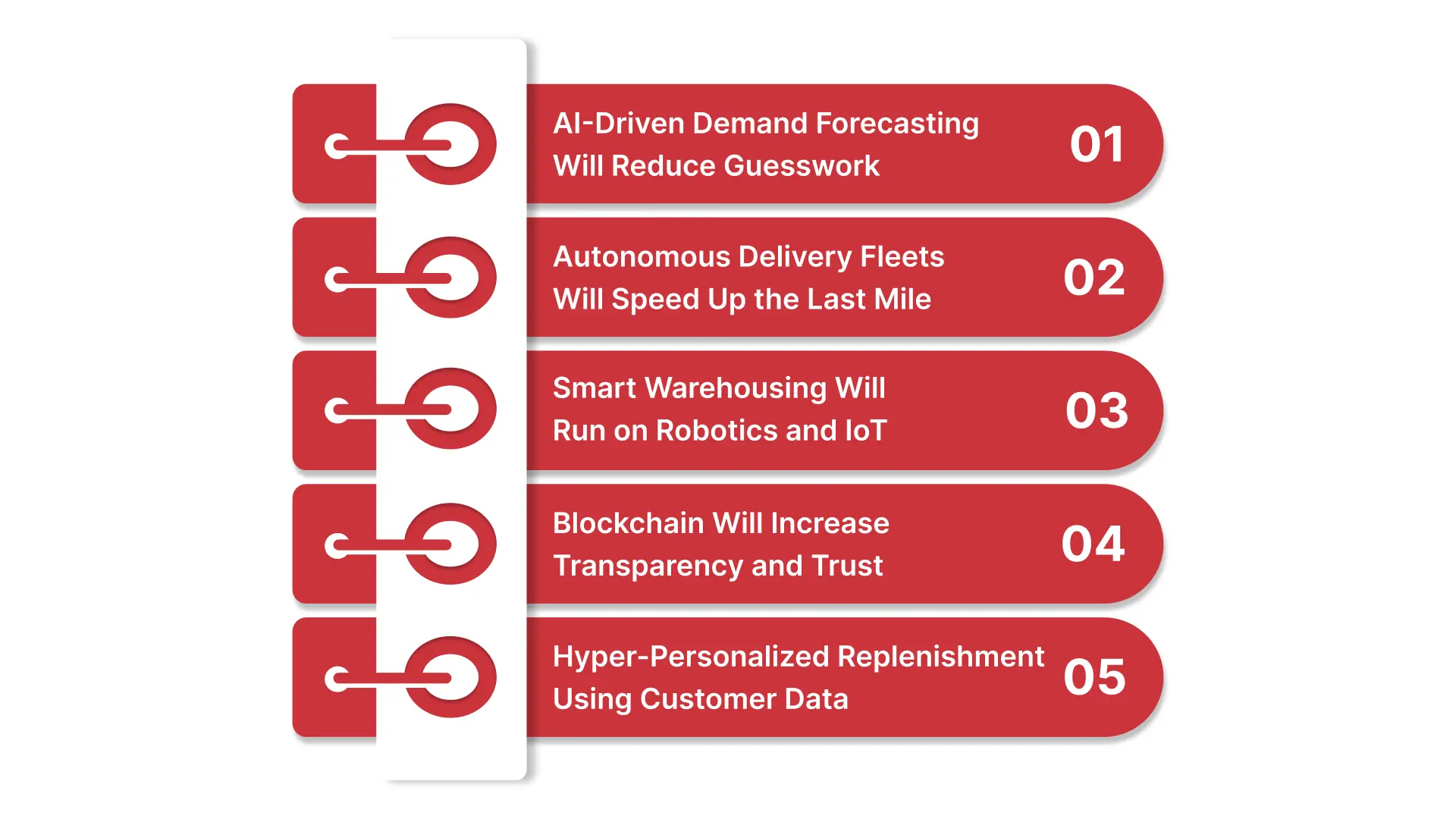 AI-Driven Demand Forecasting Will Reduce Guesswork 01

Autonomous Delivery Fleets Will Speed Up the Last Mile 02

Smart Warehousing Will Run on Robotics and IoT 03

Blockchain Will Increase Transparency and Trust 04

Hyper-Personalized Replenishment Using Customer Data 05